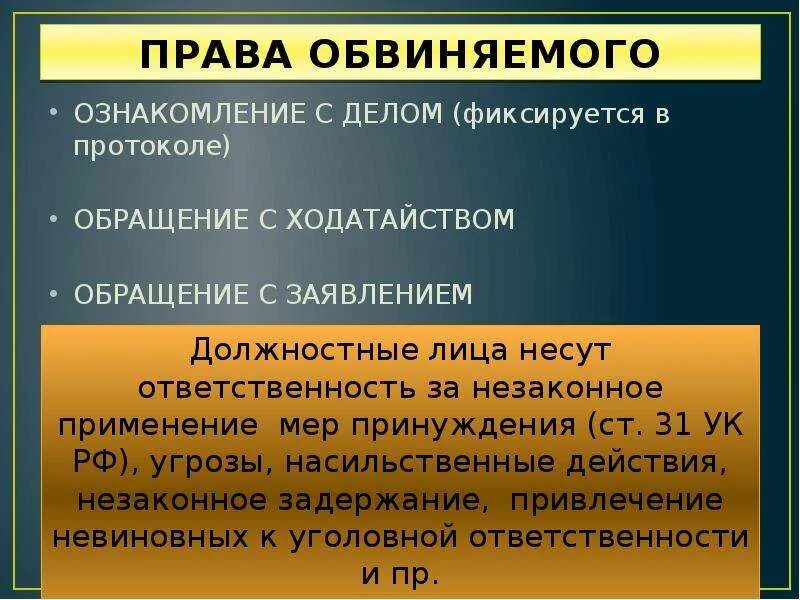 ПРАВА ОБВИНЯЕМОГО

• ОЗНАКОМЛЕНИЕ С ДЕЛОМ (фиксируется в протоколе)

• ОБРАЩЕНИЕ С ХОДАТАЙСТВОМ

• ОБРАЩЕНИЕ С ЗАЯВЛЕНИЕМ

Должностные лица несут ответственность за незаконное применение мер принуждения (ст. 31 УК РФ), угрозы, насильственные действия, незаконное задержание, привлечение невиновных к уголовной ответственности и пр.